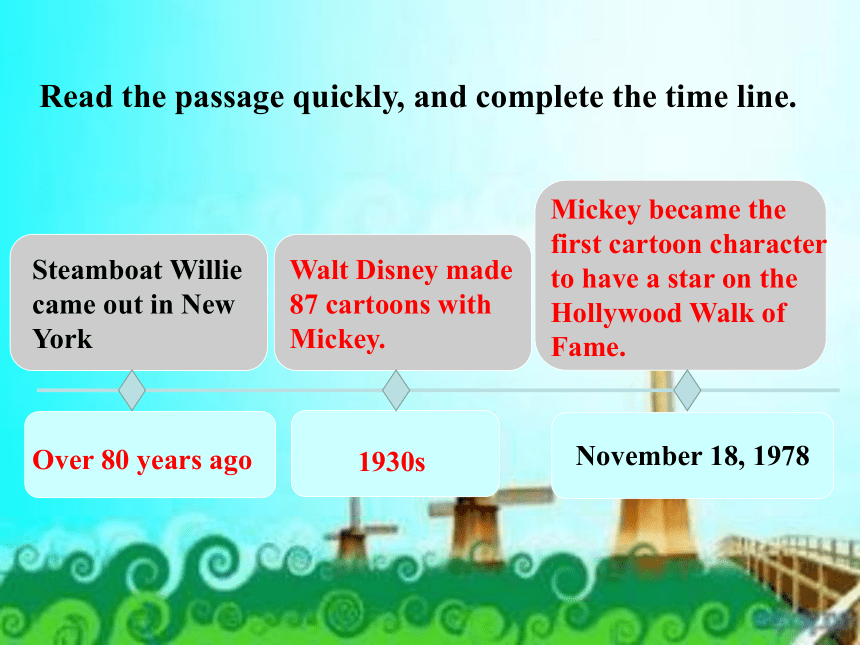 Read the passage quickly, and complete the time line.

Steamboat Willie came out in New York

Walt Disney made 87 cartoons with Mickey.

Mickey became the first cartoon character to have a star on the Hollywood Walk of Fame.

Over 80 years ago

1930s

November 18, 1978